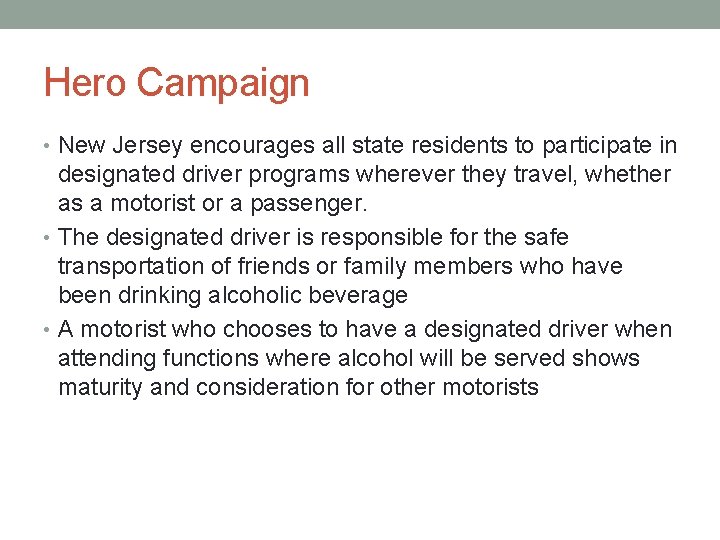 Hero Campaign

• New Jersey encourages all state residents to participate in designated driver programs wherever they travel, whether as a motorist or a passenger.
• The designated driver is responsible for the safe transportation of friends or family members who have been drinking alcoholic beverage
• A motorist who chooses to have a designated driver when attending functions where alcohol will be served shows maturity and consideration for other motorists